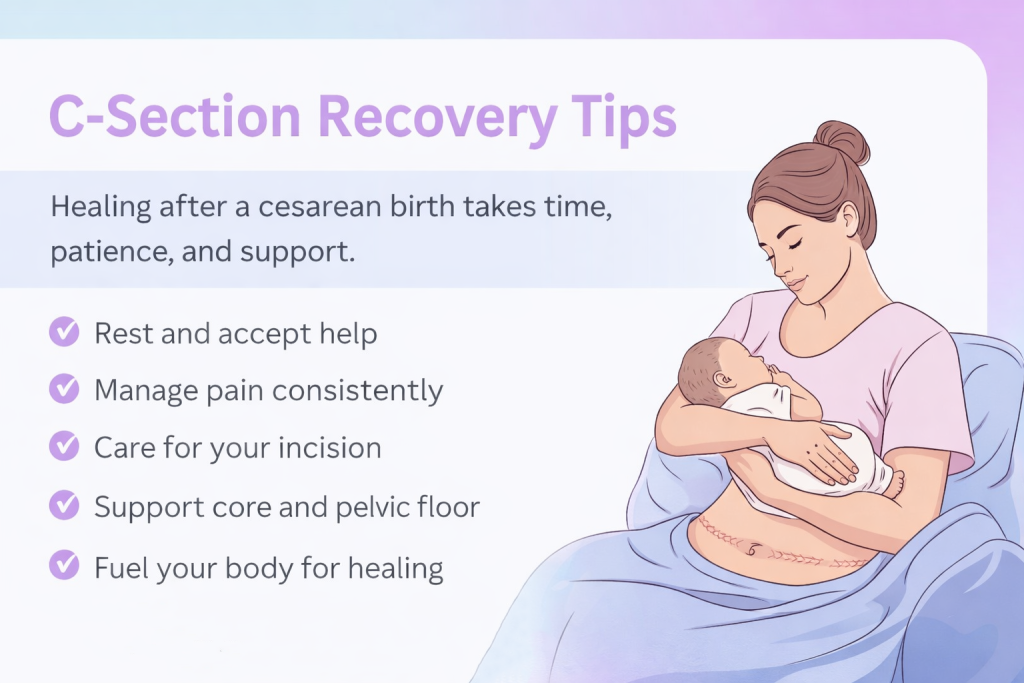 C-Section Recovery Tips

Healing after a cesarean birth takes time, patience, and support.

Rest and accept help

Manage pain consistently

Care for your incision

Support core and pelvic floor

Fuel your body for healing